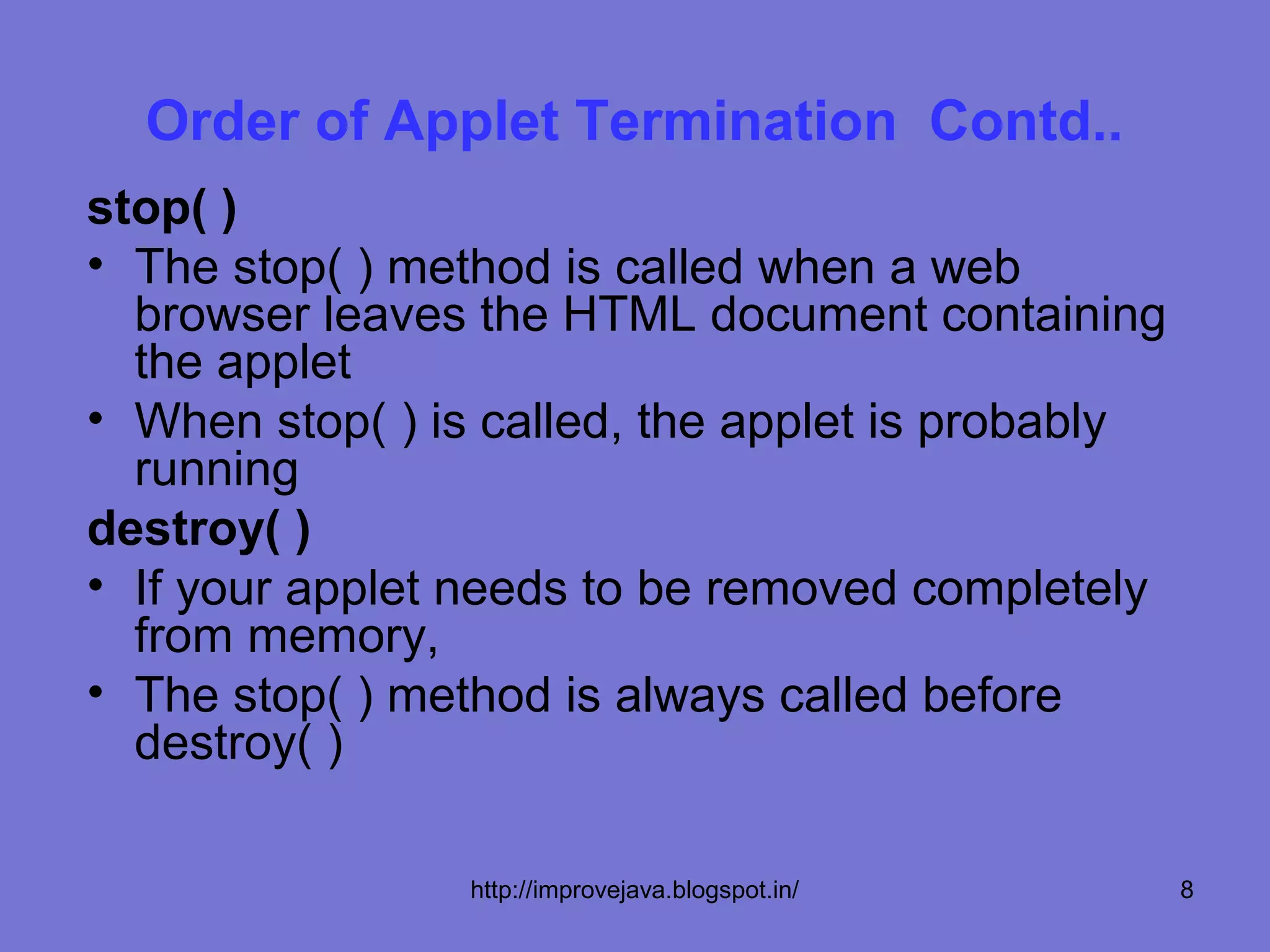 Order of Applet Termination Contd..

stop( )

• The stop( ) method is called when a web browser leaves the HTML document containing the applet

• When stop( ) is called, the applet is probably running

destroy( )

• If your applet needs to be removed completely from memory,

• The stop( ) method is always called before destroy( )

http://improvejava.blogspot.in/

8